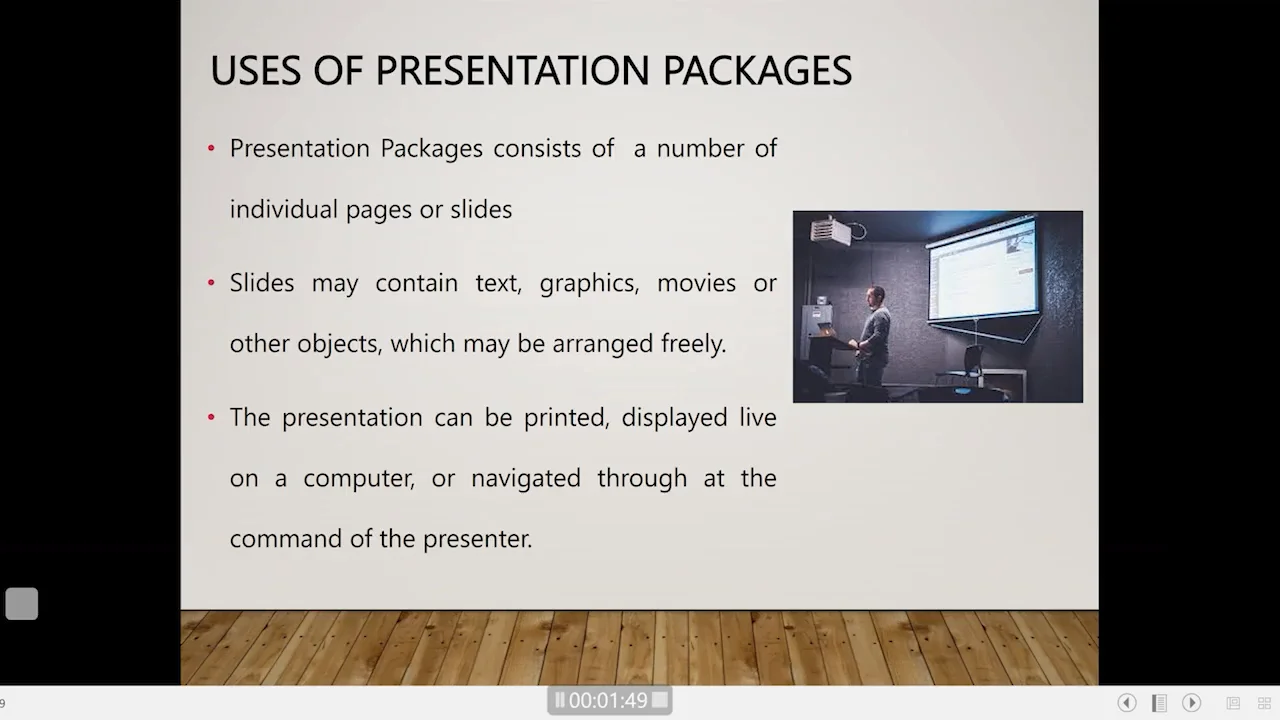 USES OF PRESENTATION PACKAGES

• Presentation Packages consists of a number of individual pages or slides

• Slides may contain text, graphics, movies or other objects, which may be arranged freely.

• The presentation can be printed, displayed live on a computer, or navigated through at the command of the presenter.

9

00:01:49